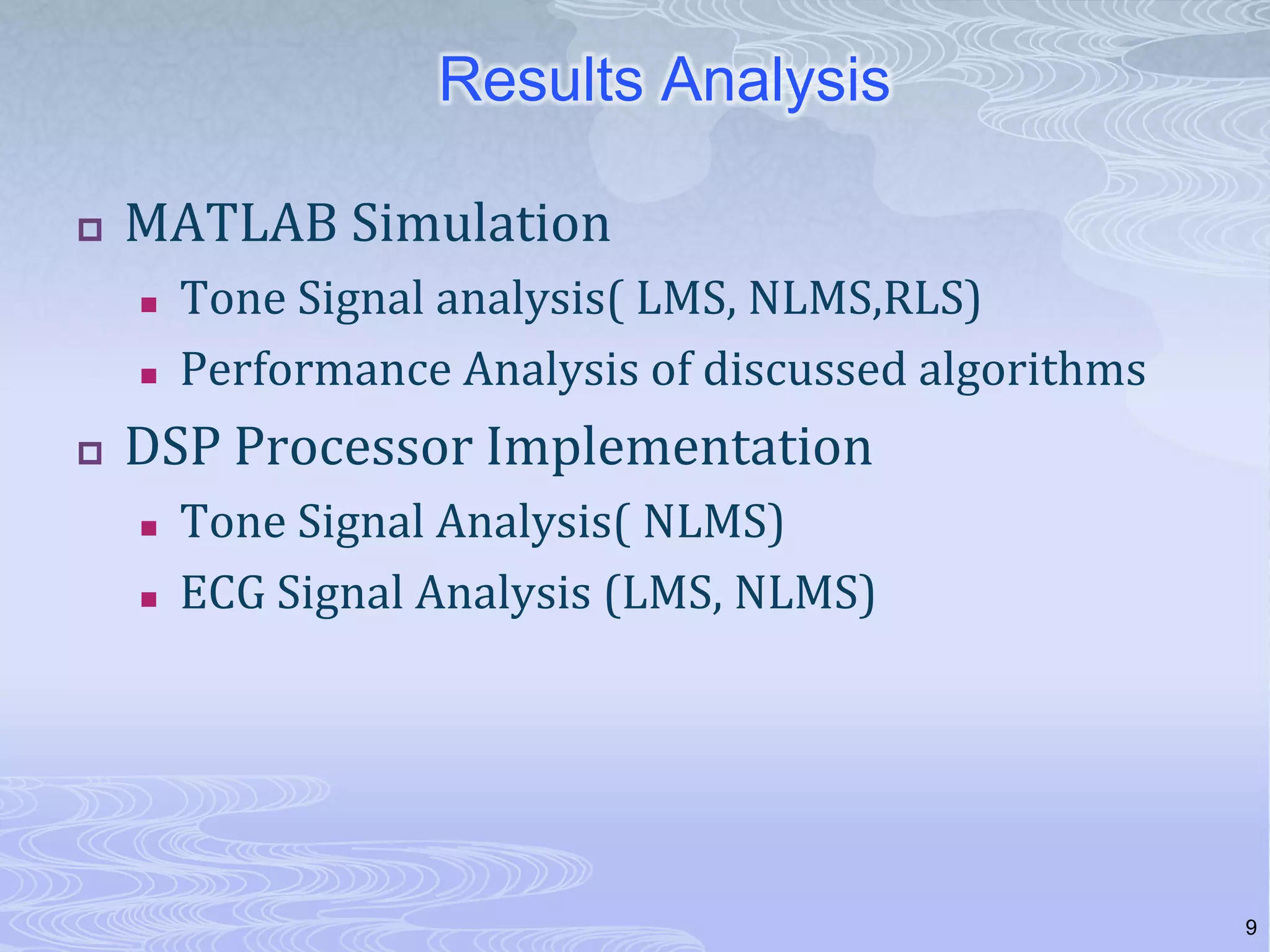 Results Analysis

MATLAB Simulation

Tone Signal analysis( LMS, NLMS,RLS)

Performance Analysis of discussed algorithms

DSP Processor Implementation

Tone Signal Analysis( NLMS)

ECG Signal Analysis (LMS, NLMS)

9